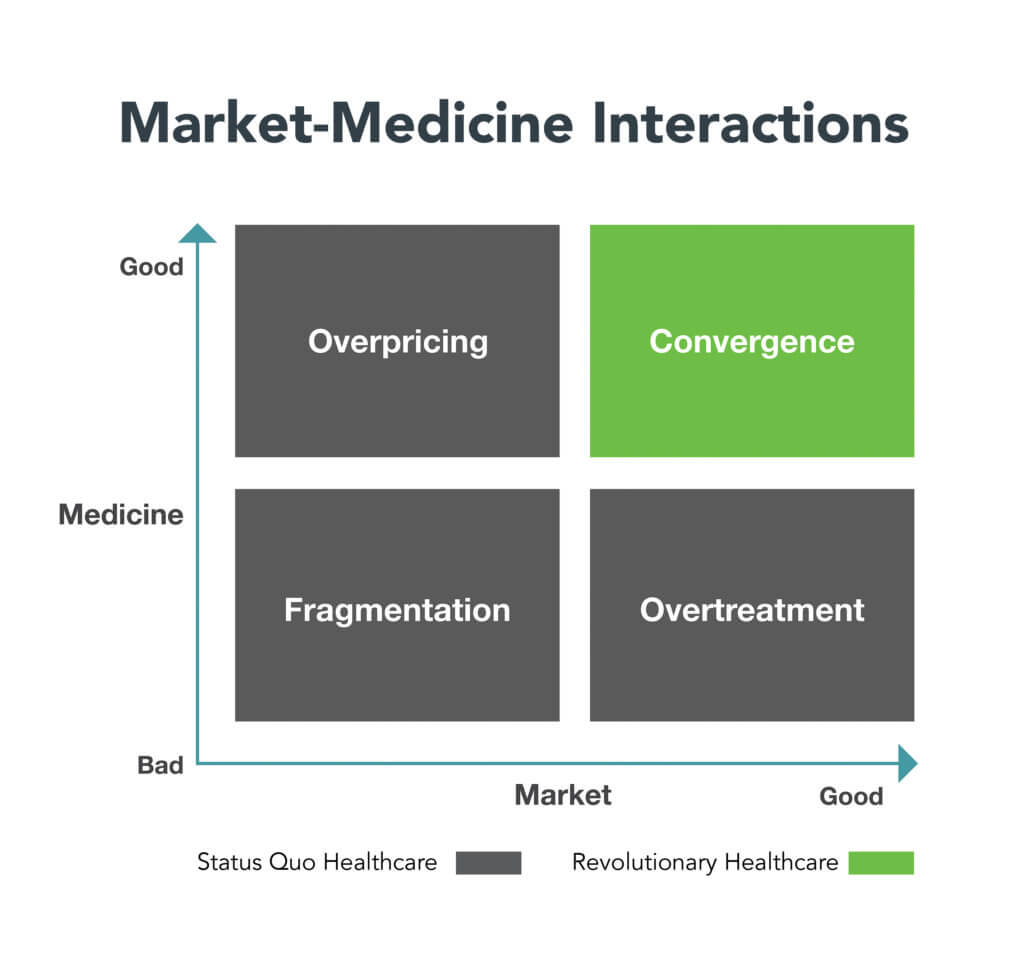 Market-Medicine Interactions

Good

Overpricing

Convergence

Medicine

Fragmentation

Overtreatment

Bad

Market

Good

Status Quo Healthcare

Revolutionary Healthcare